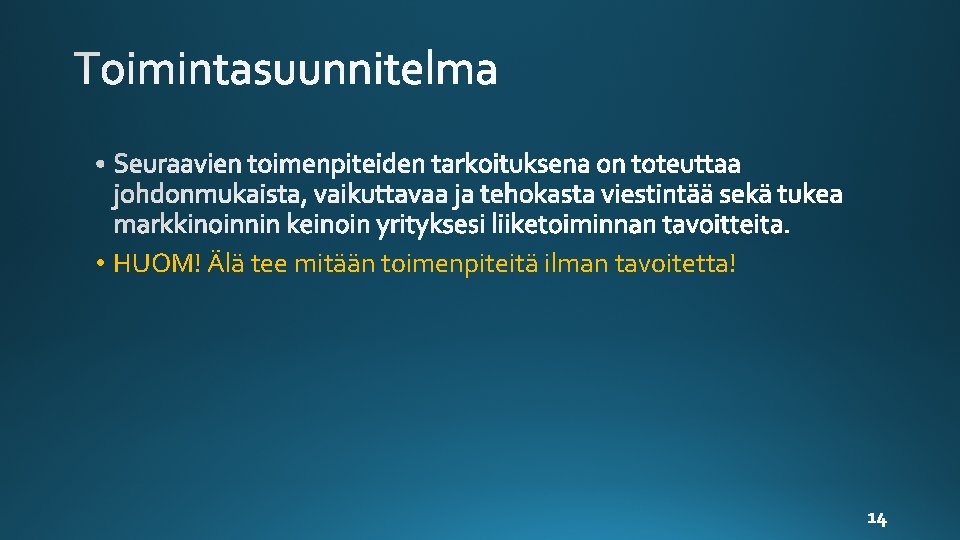 Toimintasuunnitelma

• Seuraavien toimenpiteiden tarkoituksena on toteuttaa johdonmukaista, vaikuttavaa ja tehokasta viestintää sekä tukea markkinoinnin keinoin yrityksesi liiketoiminnan tavoitteita.

• HUOM! Älä tee mitään toimenpiteitä ilman tavoitetta!

14